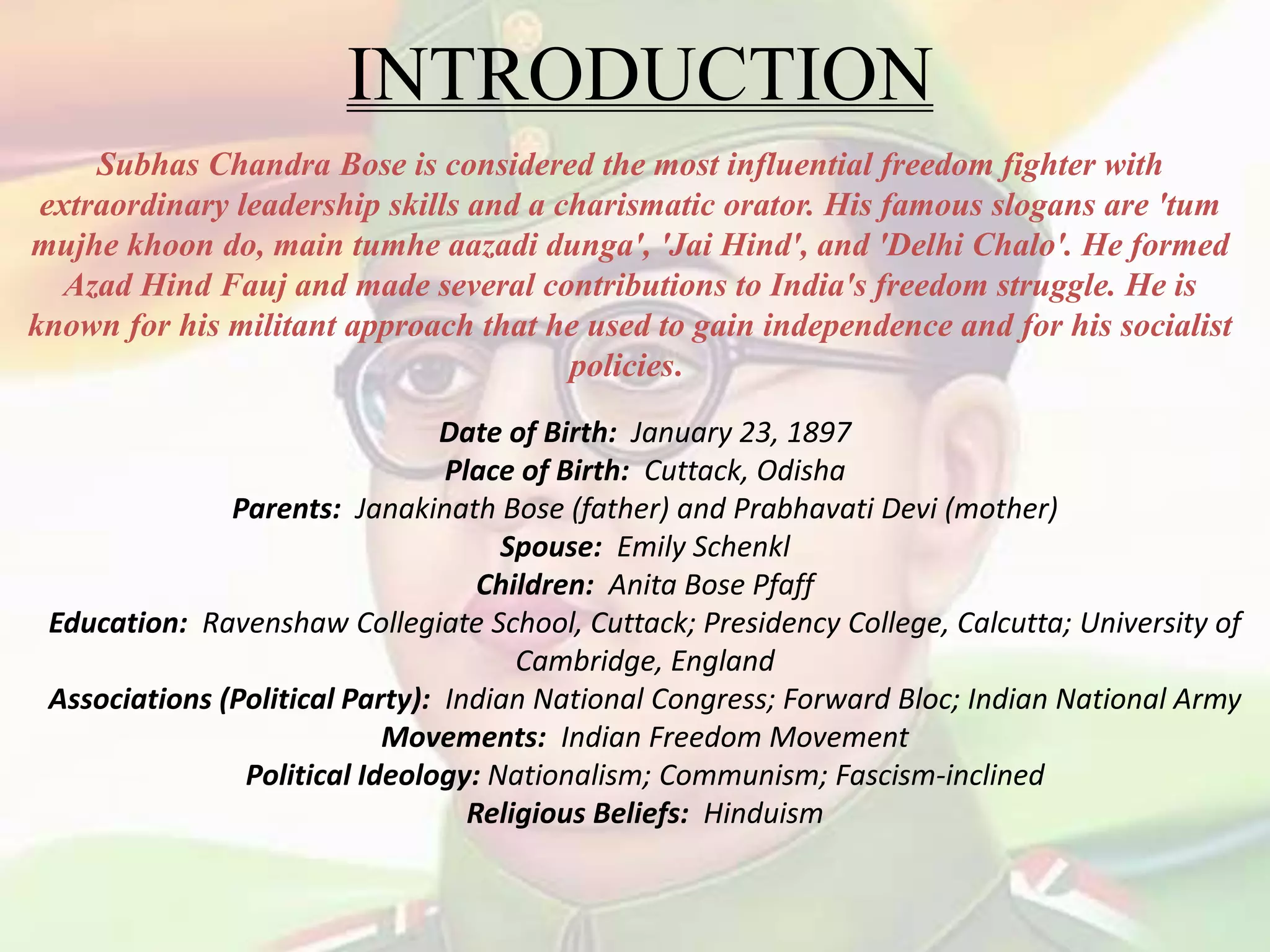 INTRODUCTION

Subhas Chandra Bose is considered the most influential freedom fighter with extraordinary leadership skills and a charismatic orator. His famous slogans are 'tum mujhe khoon do, main tumhe aazadi dunga', 'Jai Hind', and 'Delhi Chalo'. He formed Azad Hind Fauj and made several contributions to India's freedom struggle. He is known for his militant approach that he used to gain independence and for his socialist policies.

Date of Birth: January 23, 1897
Place of Birth: Cuttack, Odisha
Parents: Janakinath Bose (father) and Prabhavati Devi (mother)
Spouse: Emily Schenkl
Children: Anita Bose Pfaff
Education: Ravenshaw Collegiate School, Cuttack; Presidency College, Calcutta; University of Cambridge, England
Associations (Political Party): Indian National Congress; Forward Bloc; Indian National Army
Movements: Indian Freedom Movement
Political Ideology: Nationalism; Communism; Fascism-inclined
Religious Beliefs: Hinduism